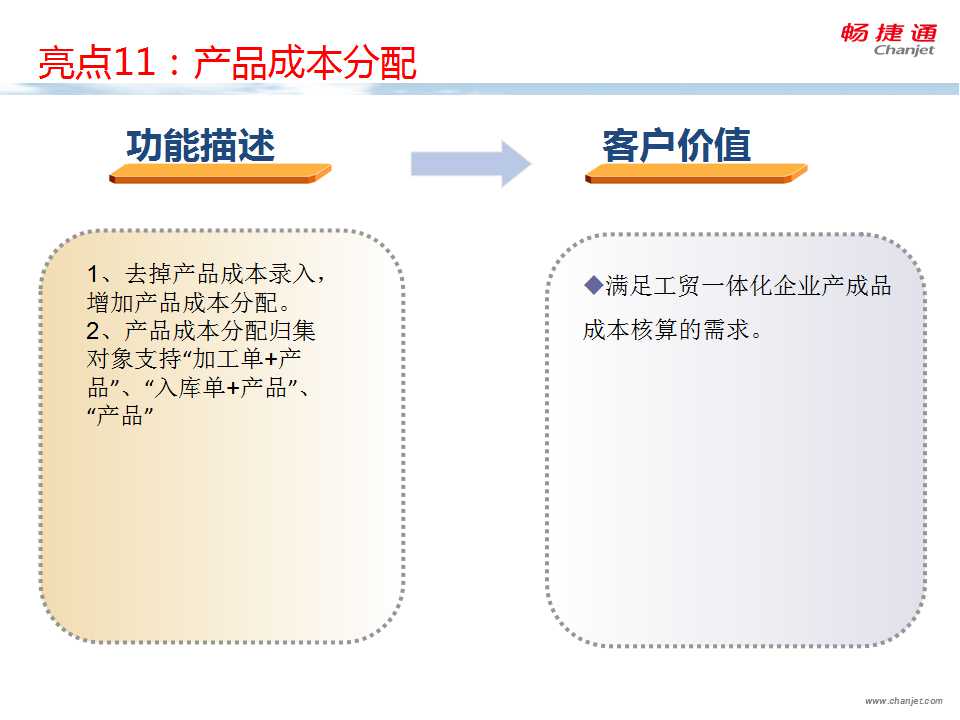 畅捷通
Chanjet

亮点11：产品成本分配

功能描述

客户价值

1、去掉产品成本录入，增加产品成本分配。
2、产品成本分配归集对象支持“加工单+产品”、“入库单+产品”、“产品”

◆满足工贸一体化企业产成品成本核算的需求。

www.chanjet.com